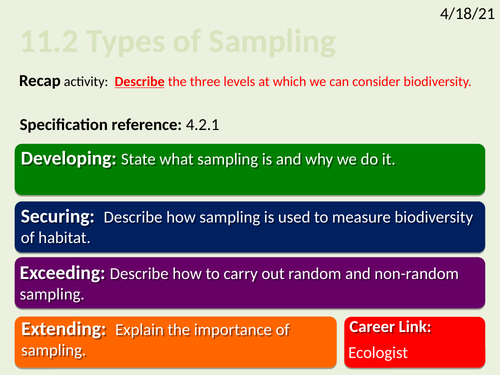 4/18/21

11.2 Types of Sampling

Recap activity: Describe the three levels at which we can consider biodiversity.

Specification reference: 4.2.1

Developing: State what sampling is and why we do it.

Securing: Describe how sampling is used to measure biodiversity of habitat.

Exceeding: Describe how to carry out random and non-random sampling.

Extending: Explain the importance of sampling.

Career Link:
Ecologist